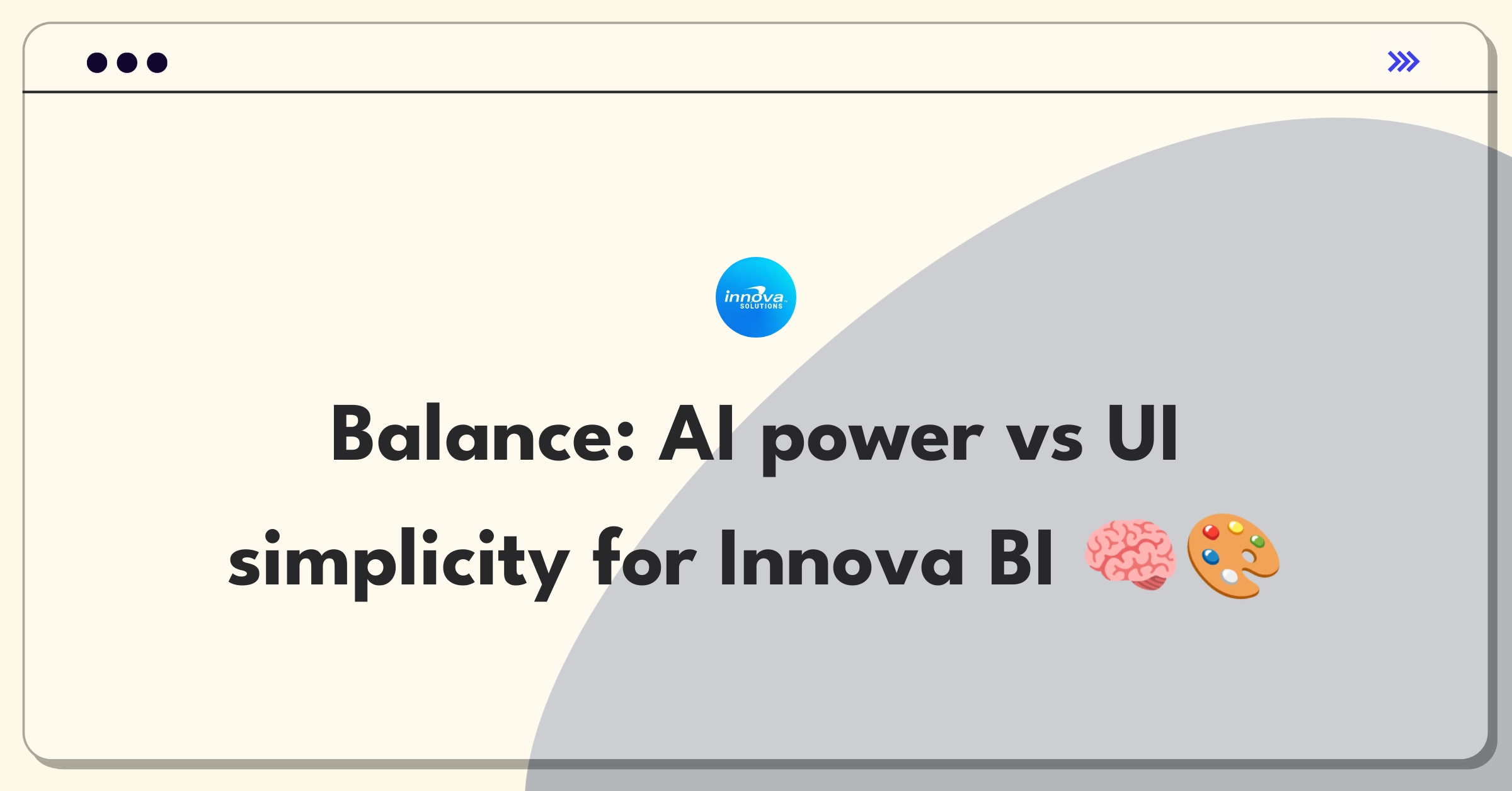 innova SOLUTIONS

Balance: AI power vs UI simplicity for Innova BI 🧠🎨